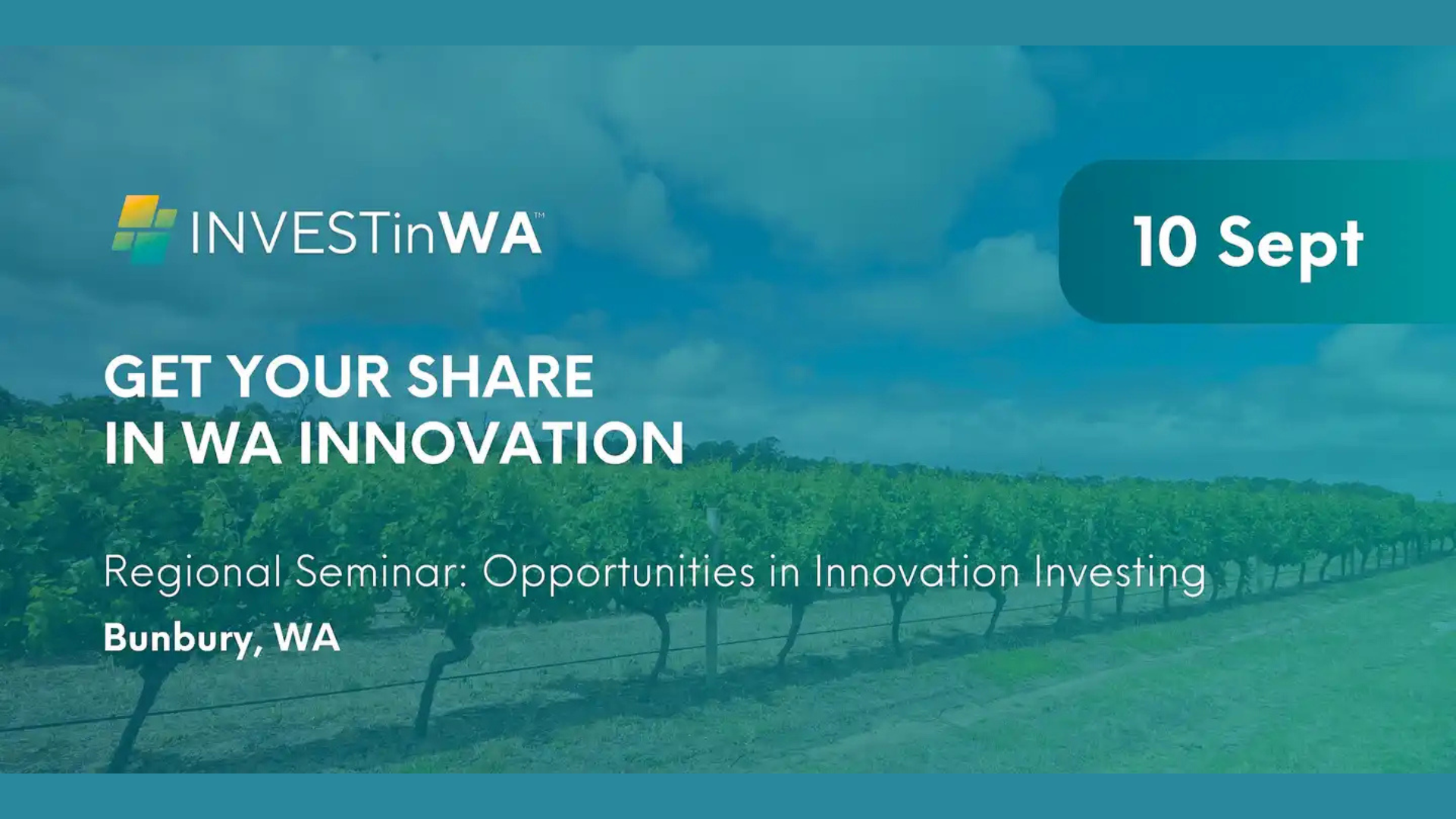 INVESTinWA™

10 Sept

GET YOUR SHARE IN WA INNOVATION

Regional Seminar: Opportunities in Innovation Investing

Bunbury, WA